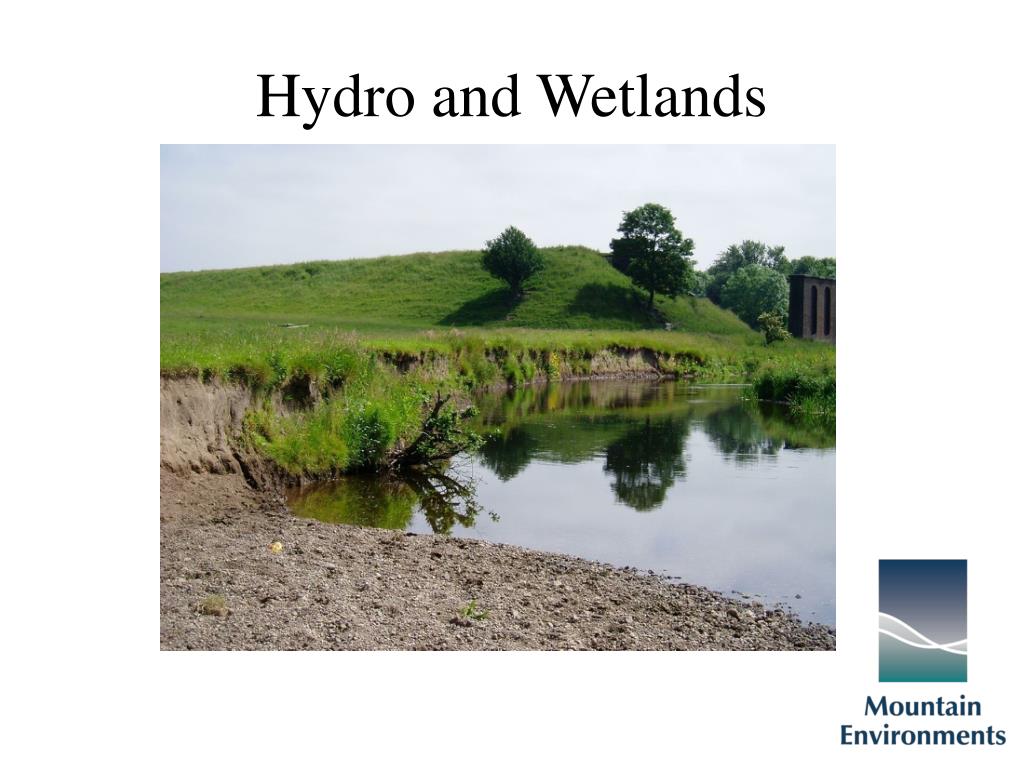 Hydro and Wetlands

Mountain Environments